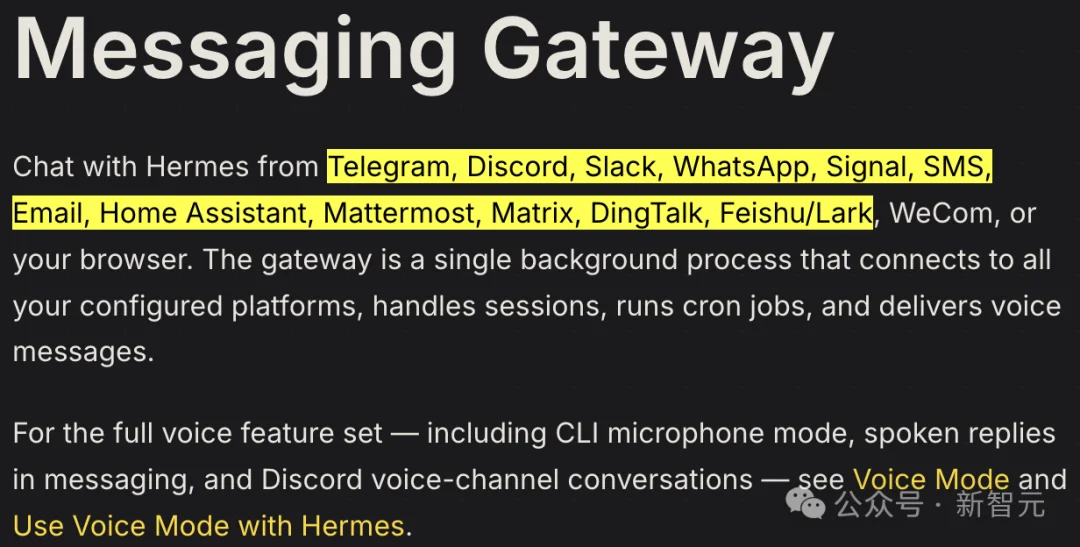 Messaging Gateway

Chat with Hermes from Telegram, Discord, Slack, WhatsApp, Signal, SMS, Email, Home Assistant, Mattermost, Matrix, DingTalk, Feishu/Lark, WeCom, or your browser. The gateway is a single background process that connects to all your configured platforms, handles sessions, runs cron jobs, and delivers voice messages.

For the full voice feature set — including CLI microphone mode, spoken replies in messaging, and Discord voice-channel conversations — see Voice Mode and Use Voice Mode with Hermes.

公众号 · 新智元